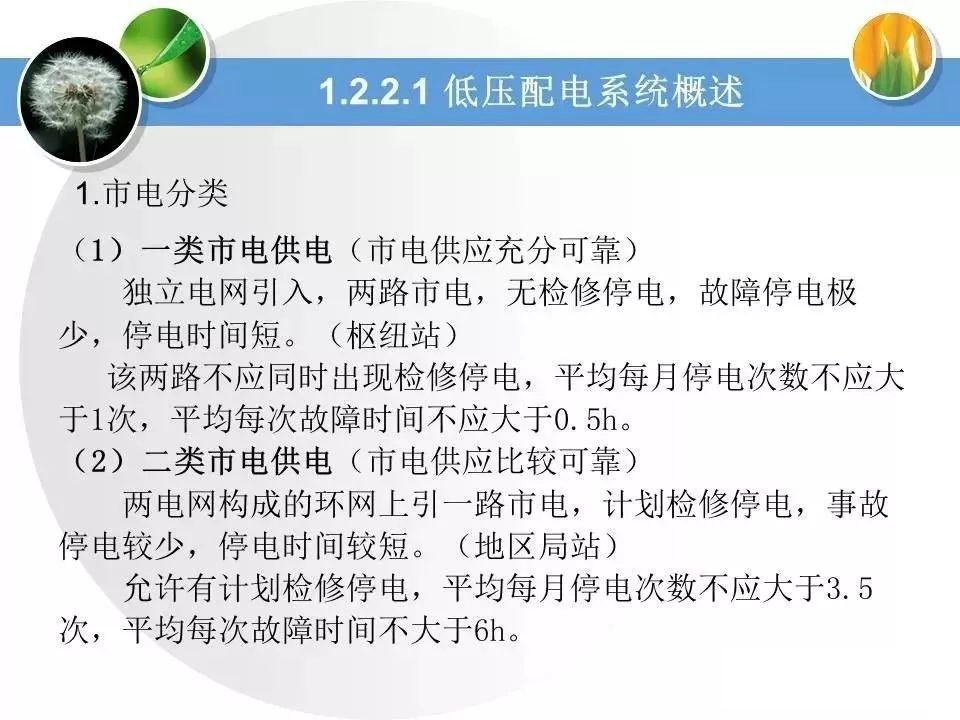 1.2.2.1 低压配电系统概述

1.市电分类

（1）一类市电供电（市电供应充分可靠）

独立电网引入，两路市电，无检修停电，故障停电极少，停电时间短。（枢纽站）

该两路不应同时出现检修停电，平均每月停电次数不应大于1次，平均每次故障时间不应大于0.5h。

（2）二类市电供电（市电供应比较可靠）

两电网构成的环网上引一路市电，计划检修停电，事故停电较少，停电时间较短。（地区局站）

允许有计划检修停电，平均每月停电次数不应大于3.5次，平均每次故障时间不大于6h。